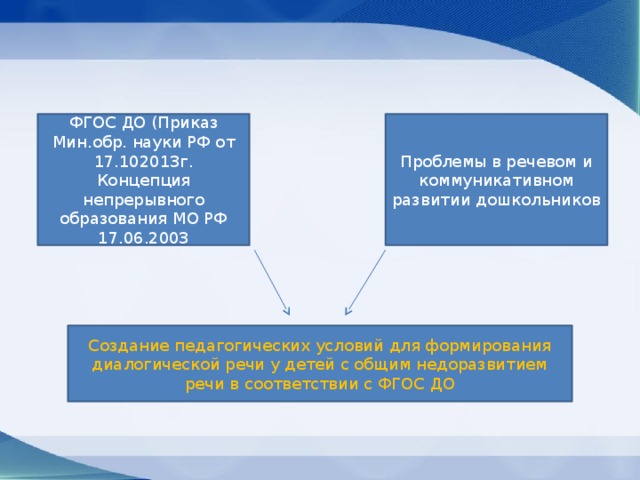 ФГОС ДО (Приказ Мин.обр. науки РФ от 17.102013г. Концепция непрерывного образования МО РФ 17.06.2003

Проблемы в речевом и коммуникативном развитии дошкольников

Создание педагогических условий для формирования диалогической речи у детей с общим недоразвитием речи в соответствии с ФГОС ДО